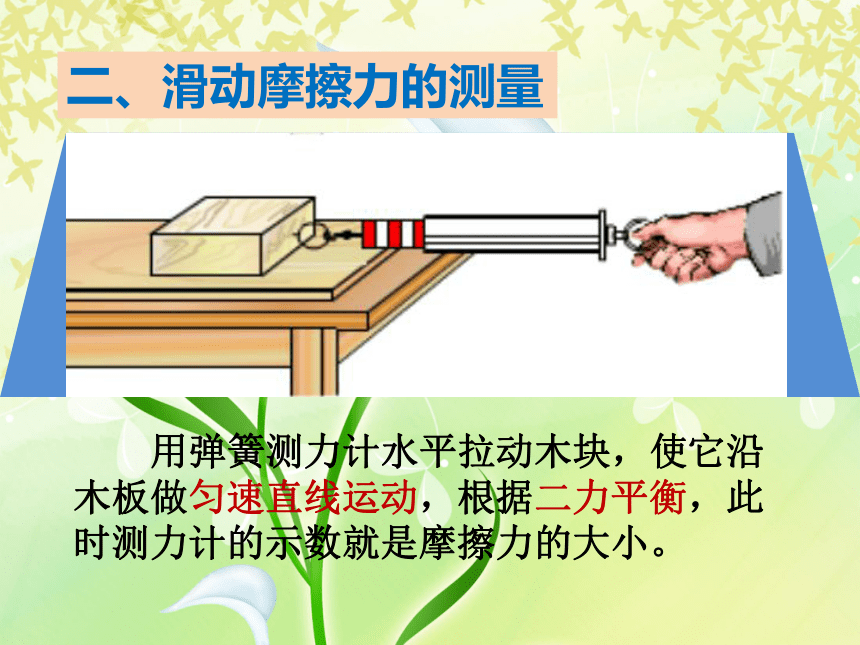 二、滑动摩擦力的测量

用弹簧测力计水平拉动木块，使它沿木板做匀速直线运动，根据二力平衡，此时测力计的示数就是摩擦力的大小。